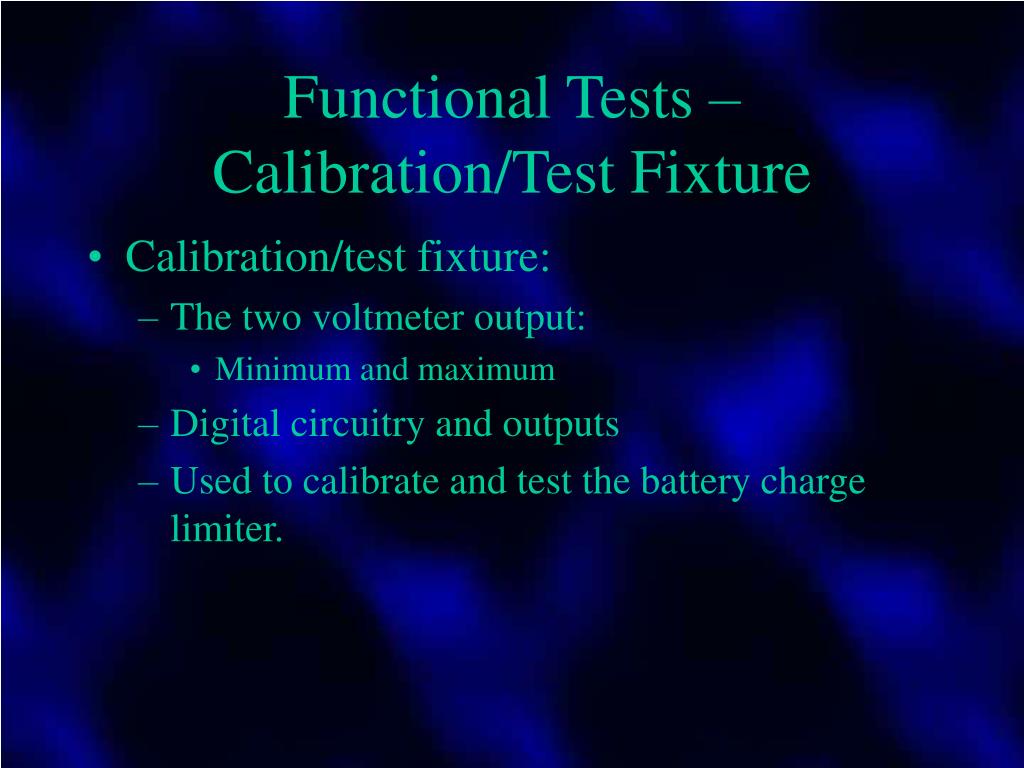 Functional Tests – Calibration/Test Fixture

• Calibration/test fixture:
– The two voltmeter output:
• Minimum and maximum
– Digital circuitry and outputs
– Used to calibrate and test the battery charge limiter.